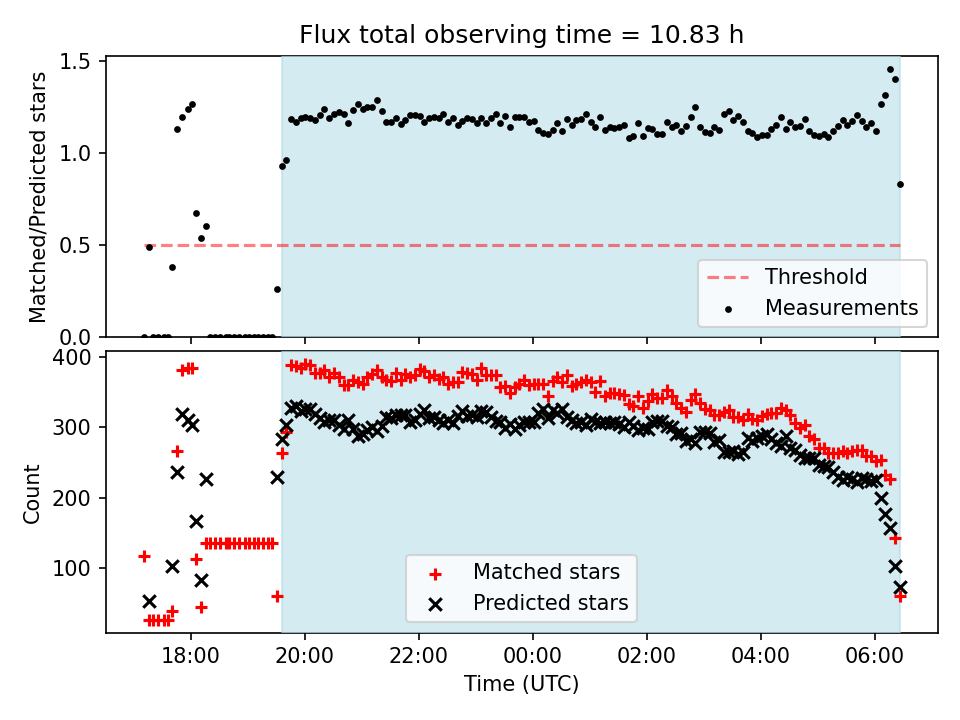 Flux total observing time = 10.83 h

Matched/Predicted stars

1.5
1.0
0.5
0.0

Threshold
Measurements

Count

400
300
200
100

Matched stars
Predicted stars

18:00
20:00
22:00
00:00
02:00
04:00
06:00

Time (UTC)